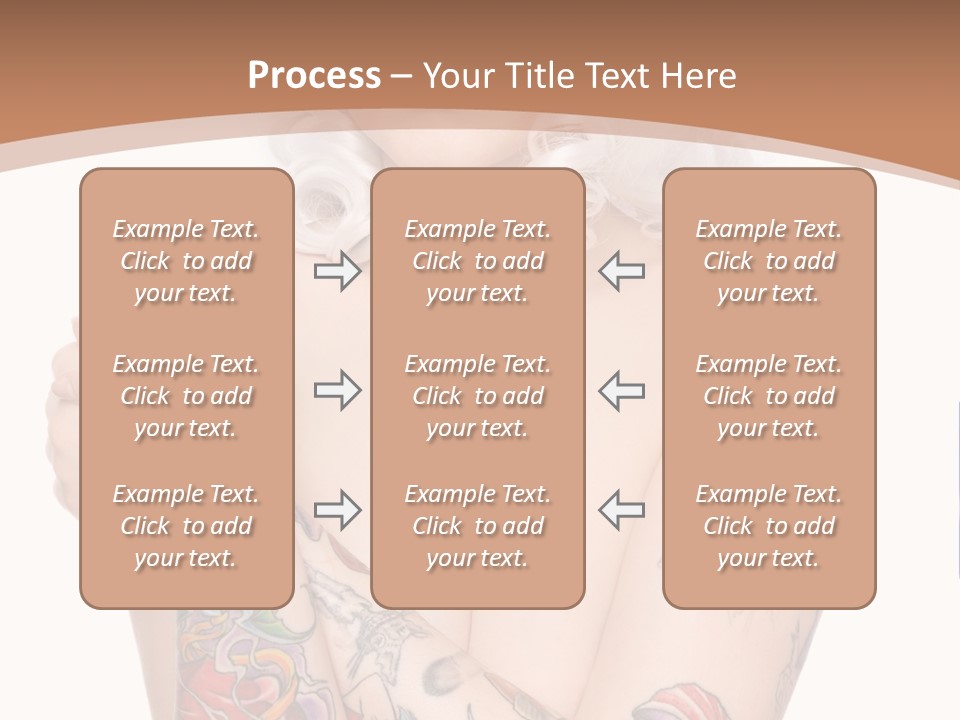 Process – Your Title Text Here

Example Text. Click to add your text.

Example Text. Click to add your text.

Example Text. Click to add your text.

Example Text. Click to add your text.

Example Text. Click to add your text.

Example Text. Click to add your text.

Example Text. Click to add your text.

Example Text. Click to add your text.

Example Text. Click to add your text.